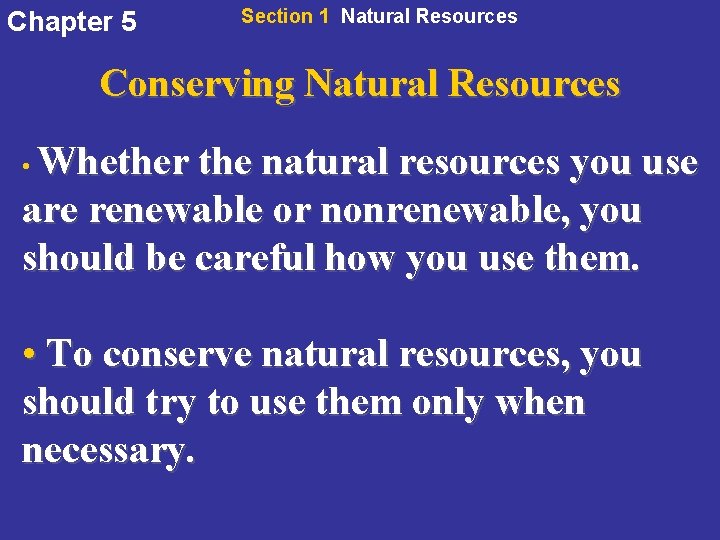 Chapter 5

Section 1 Natural Resources

Conserving Natural Resources

• Whether the natural resources you use are renewable or nonrenewable, you should be careful how you use them.

• To conserve natural resources, you should try to use them only when necessary.